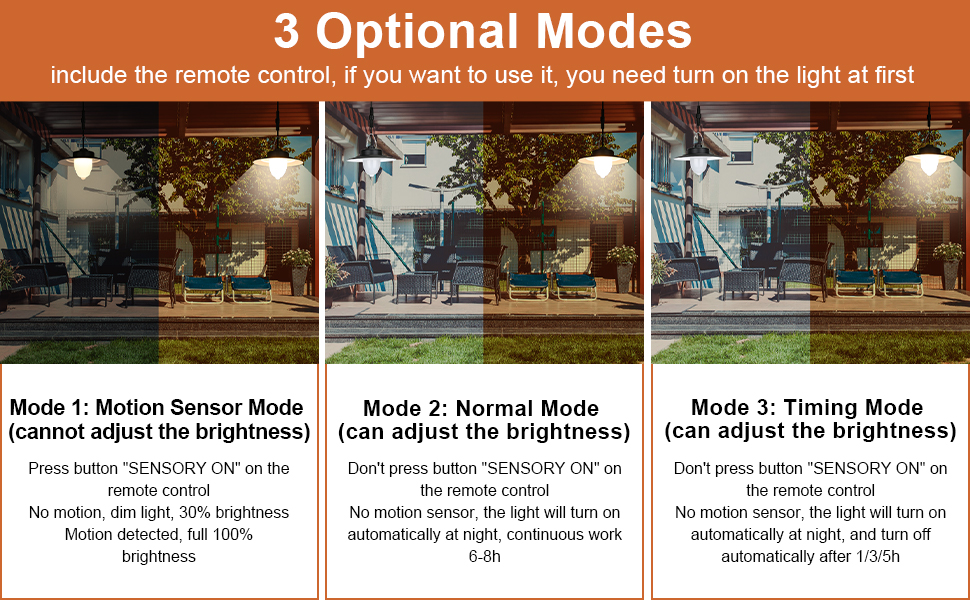 3 Optional Modes

include the remote control, if you want to use it, you need turn on the light at first

Mode 1: Motion Sensor Mode (cannot adjust the brightness)

Press button "SENSORY ON" on the remote control
No motion, dim light, 30% brightness
Motion detected, full 100% brightness

Mode 2: Normal Mode (can adjust the brightness)

Don't press button "SENSORY ON" on the remote control
No motion sensor, the light will turn on automatically at night, continuous work 6-8h

Mode 3: Timing Mode (can adjust the brightness)

Don't press button "SENSORY ON" on the remote control
No motion sensor, the light will turn on automatically at night, and turn off automatically after 1/3/5h